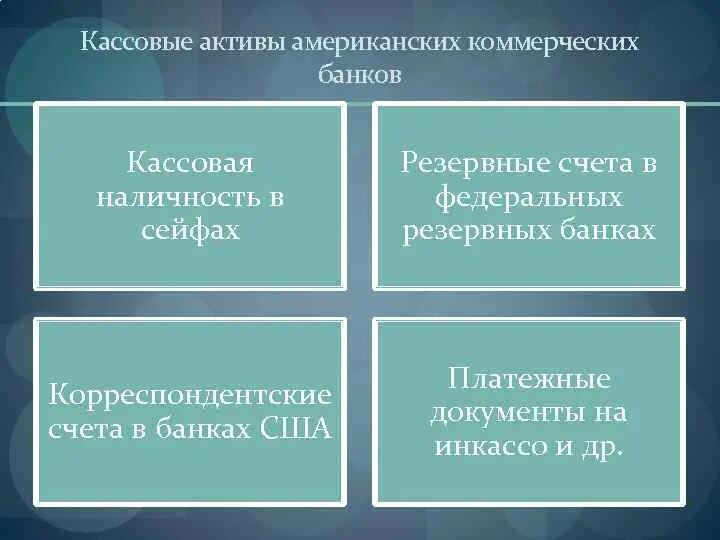 Кассовые активы американских коммерческих банков

Кассовая наличность в сейфах

Резервные счета в федеральных резервных банках

Корреспондентские счета в банках США

Платежные документы на инкассо и др.